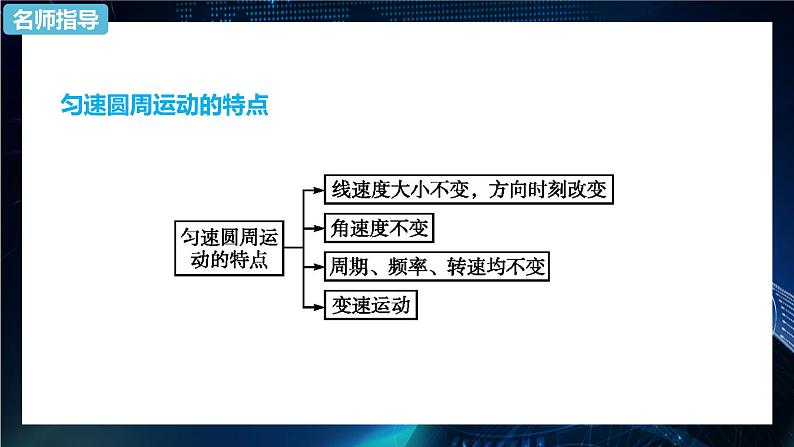 名师指导

匀速圆周运动的特点

匀速圆周运动的特点

线速度大小不变，方向时刻改变

角速度不变

周期、频率、转速均不变

变速运动